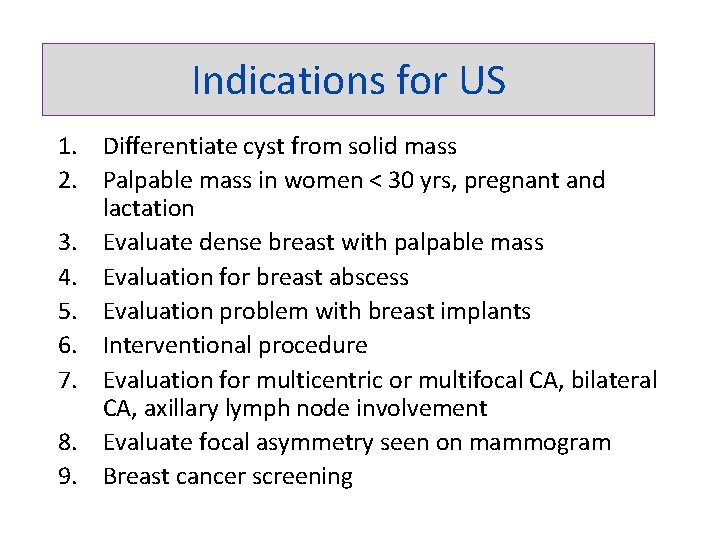 Indications for US

1. Differentiate cyst from solid mass
2. Palpable mass in women < 30 yrs, pregnant and lactation
3. Evaluate dense breast with palpable mass
4. Evaluation for breast abscess
5. Evaluation problem with breast implants
6. Interventional procedure
7. Evaluation for multicentric or multifocal CA, bilateral CA, axillary lymph node involvement
8. Evaluate focal asymmetry seen on mammogram
9. Breast cancer screening